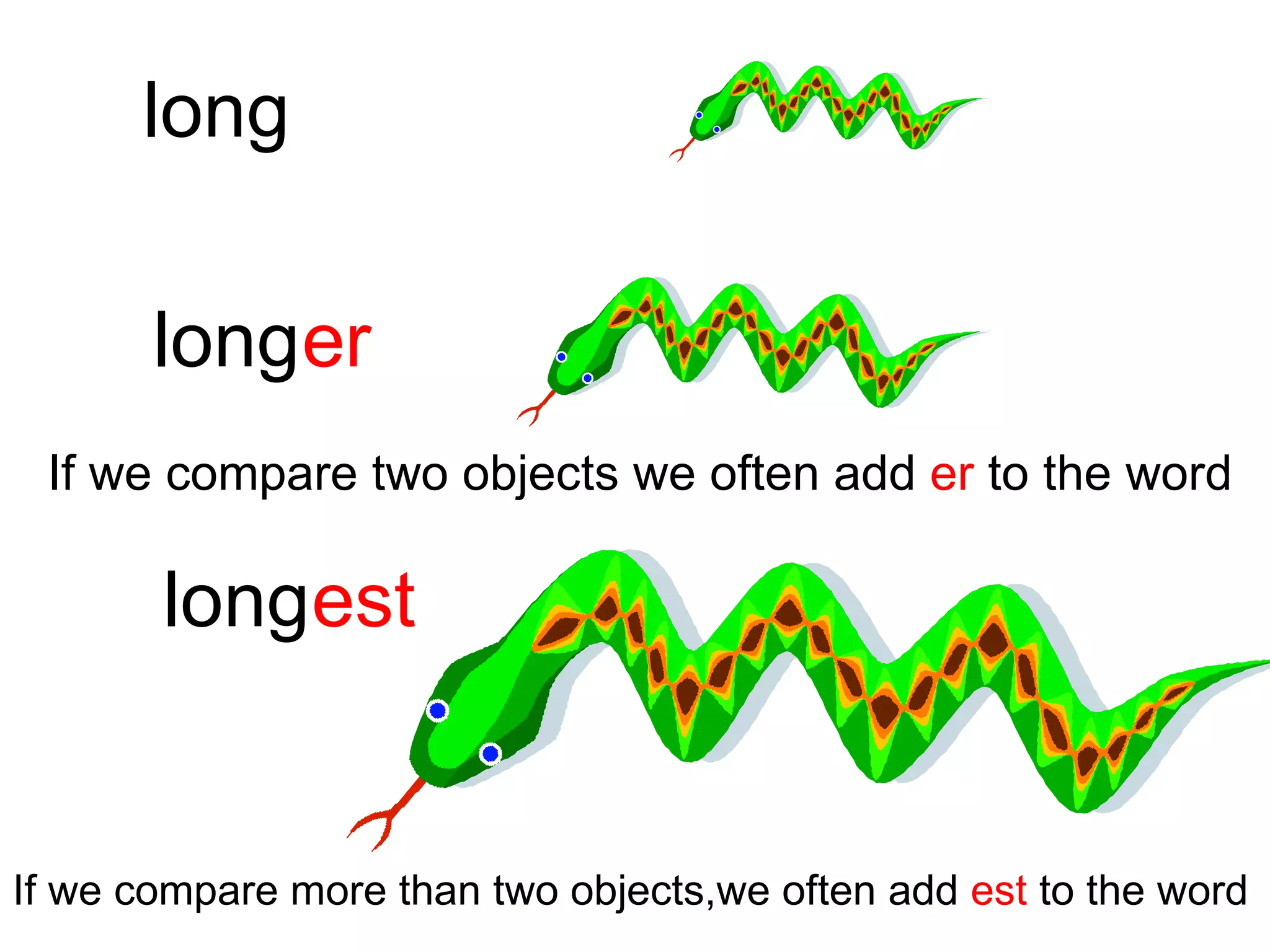 long

longer

If we compare two objects we often add er to the word

longest

If we compare more than two objects,we often add est to the word